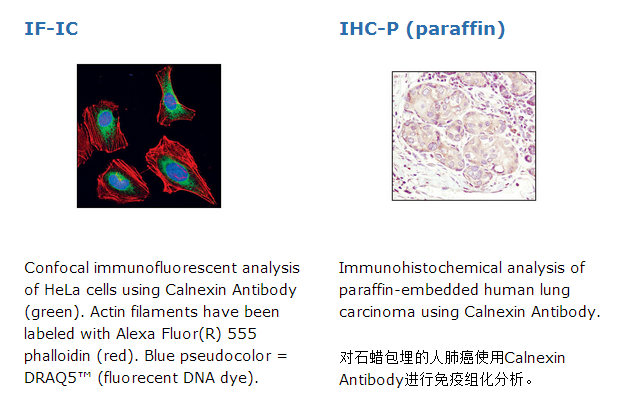 IF-IC

Confocal immunofluorescent analysis of HeLa cells using Calnexin Antibody (green). Actin filaments have been labeled with Alexa Fluor(R) 555 phalloidin (red). Blue pseudocolor = DRAQ5™ (fluorecent DNA dye).

IHC-P (paraffin)

Immunohistochemical analysis of paraffin-embedded human lung carcinoma using Calnexin Antibody.

对石蜡包埋的人肺癌使用Calnexin Antibody进行免疫组化分析。